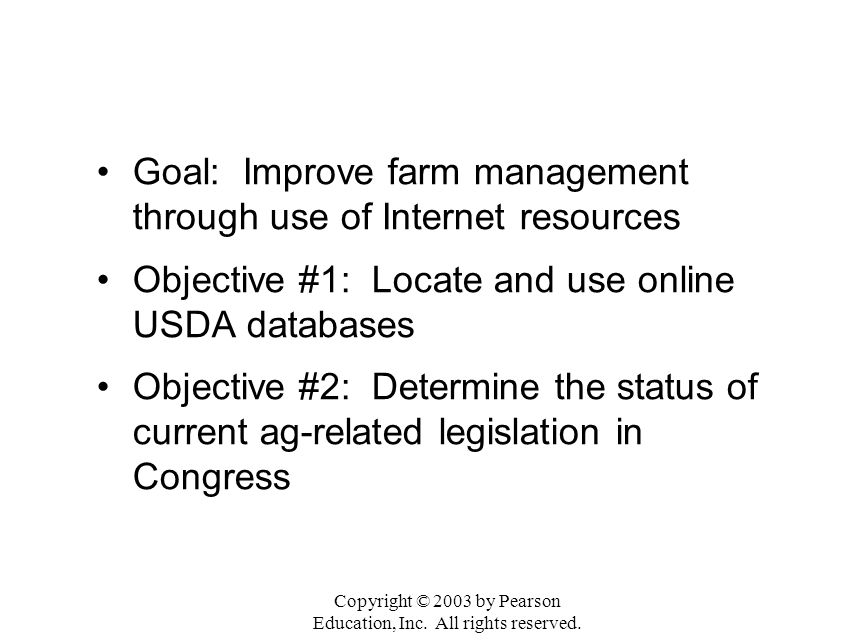 • Goal: Improve farm management through use of Internet resources

• Objective #1: Locate and use online USDA databases

• Objective #2: Determine the status of current ag-related legislation in Congress

Copyright © 2003 by Pearson Education, Inc. All rights reserved.